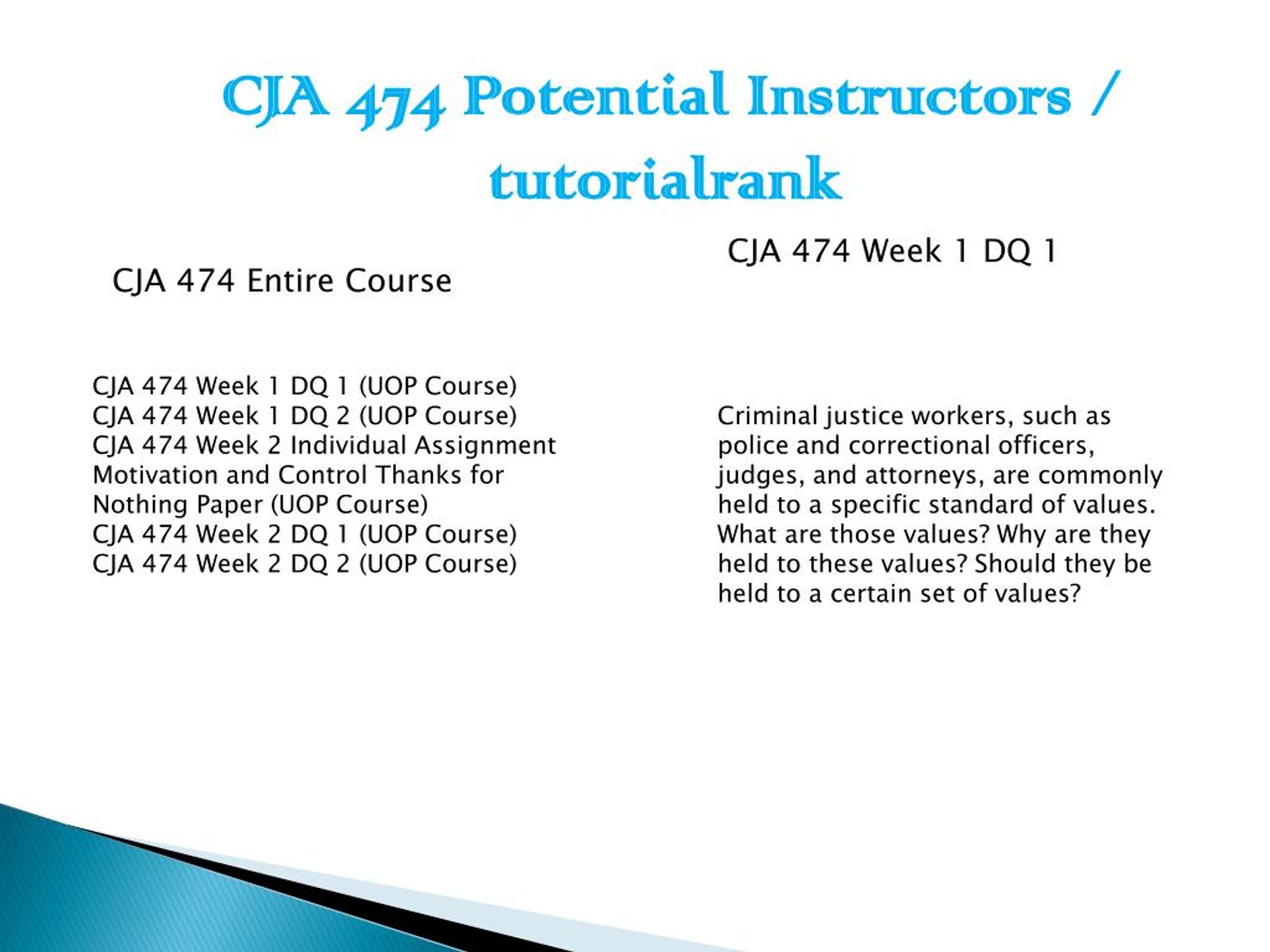 CJA 474 Potential Instructors / tutorialrank

CJA 474 Entire Course

CJA 474 Week 1 DQ 1 (UOP Course)
CJA 474 Week 1 DQ 2 (UOP Course)
CJA 474 Week 2 Individual Assignment Motivation and Control Thanks for Nothing Paper (UOP Course)
CJA 474 Week 2 DQ 1 (UOP Course)
CJA 474 Week 2 DQ 2 (UOP Course)

CJA 474 Week 1 DQ 1

Criminal justice workers, such as police and correctional officers, judges, and attorneys, are commonly held to a specific standard of values. What are those values? Why are they held to these values? Should they be held to a certain set of values?